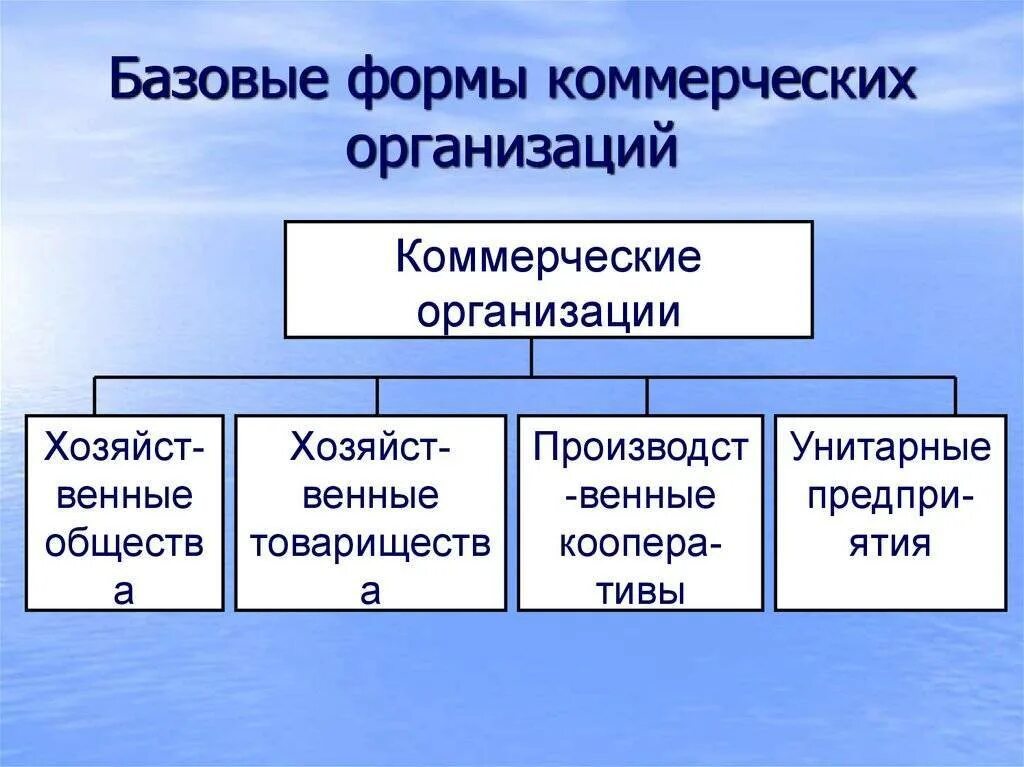 Базовые формы коммерческих организаций

Коммерческие организации

Хозяйственные общества

Хозяйственные товарищества

Производственные кооперативы

Унитарные предприятия